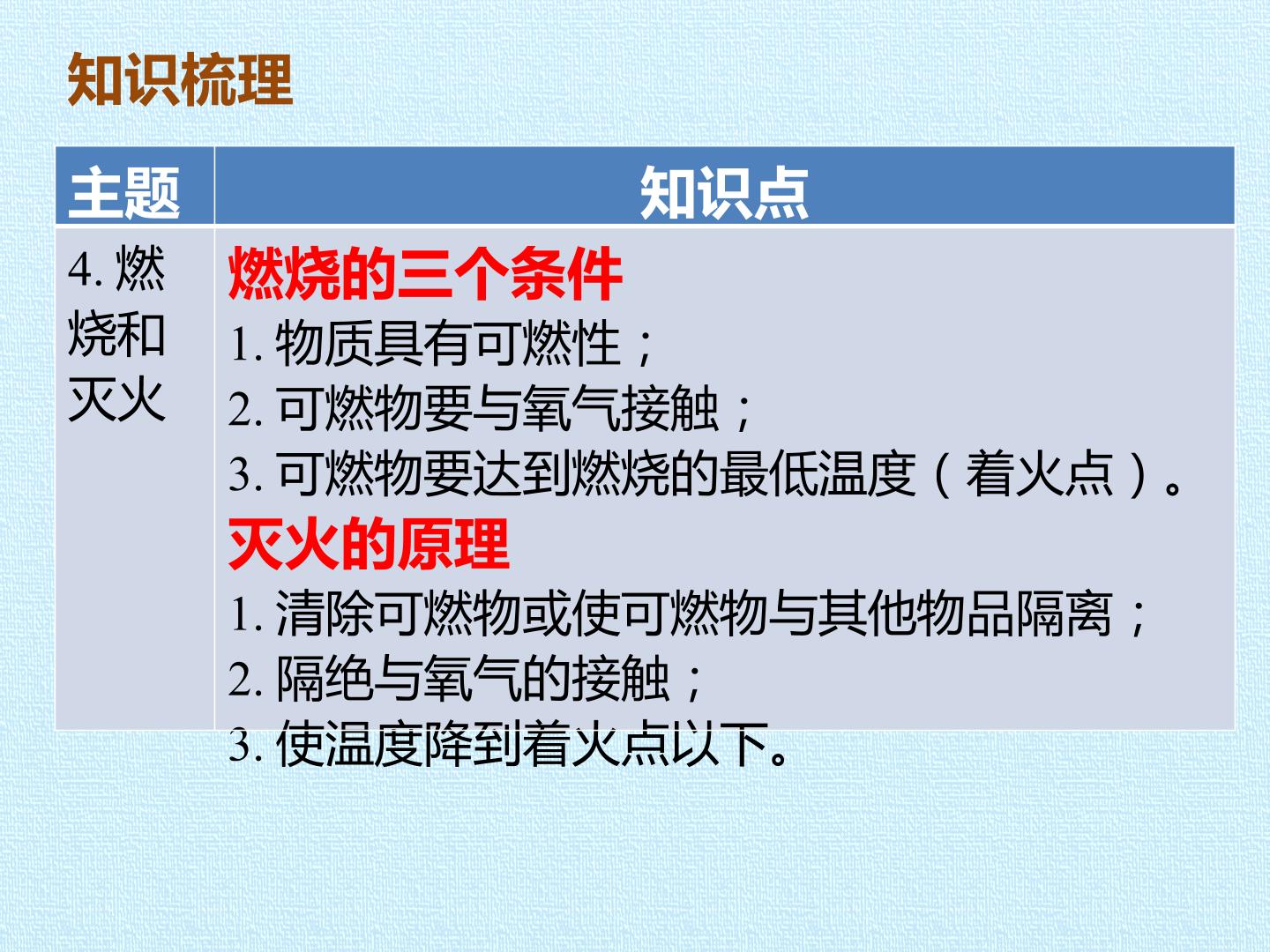 知识梳理

| 主题 | 知识点 |
|---|---|
| 4.燃烧和灭火 | 燃烧的三个条件 1.物质具有可燃性； 2.可燃物要与氧气接触； 3.可燃物要达到燃烧的最低温度（着火点）。 灭火的原理 1.清除可燃物或使可燃物与其他物品隔离； 2.隔绝与氧气的接触； 3.使温度降到着火点以下。 |